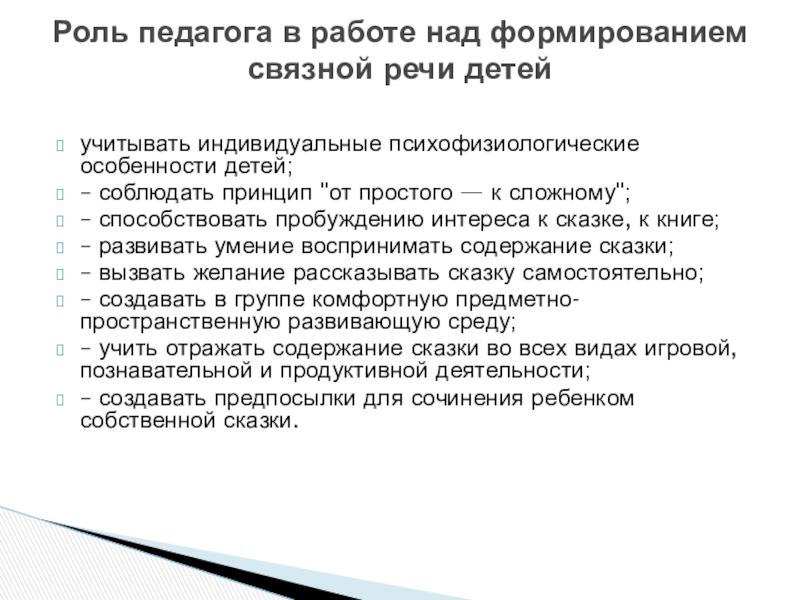 Роль педагога в работе над формированием связной речи детей

учитывать индивидуальные психофизиологические особенности детей;

– соблюдать принцип "от простого — к сложному";

– способствовать пробуждению интереса к сказке, к книге;

– развивать умение воспринимать содержание сказки;

– вызвать желание рассказывать сказку самостоятельно;

– создавать в группе комфортную предметно-пространственную развивающую среду;

– учить отражать содержание сказки во всех видах игровой, познавательной и продуктивной деятельности;

– создавать предпосылки для сочинения ребенком собственной сказки.